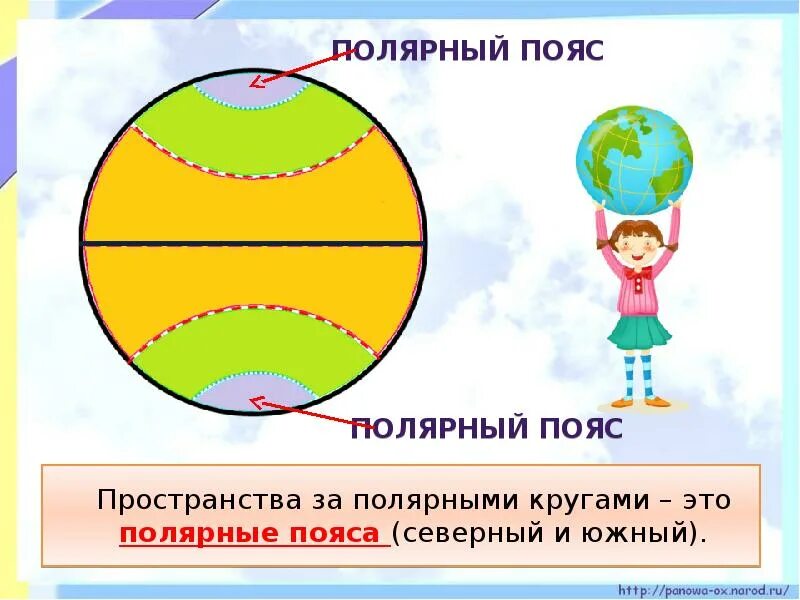 ПОЛЯРНЫЙ ПОЯС

ПОЛЯРНЫЙ ПОЯС

Пространства за полярными кругами – это полярные пояса (северный и южный).

http://panowa-ox.narod.ru/